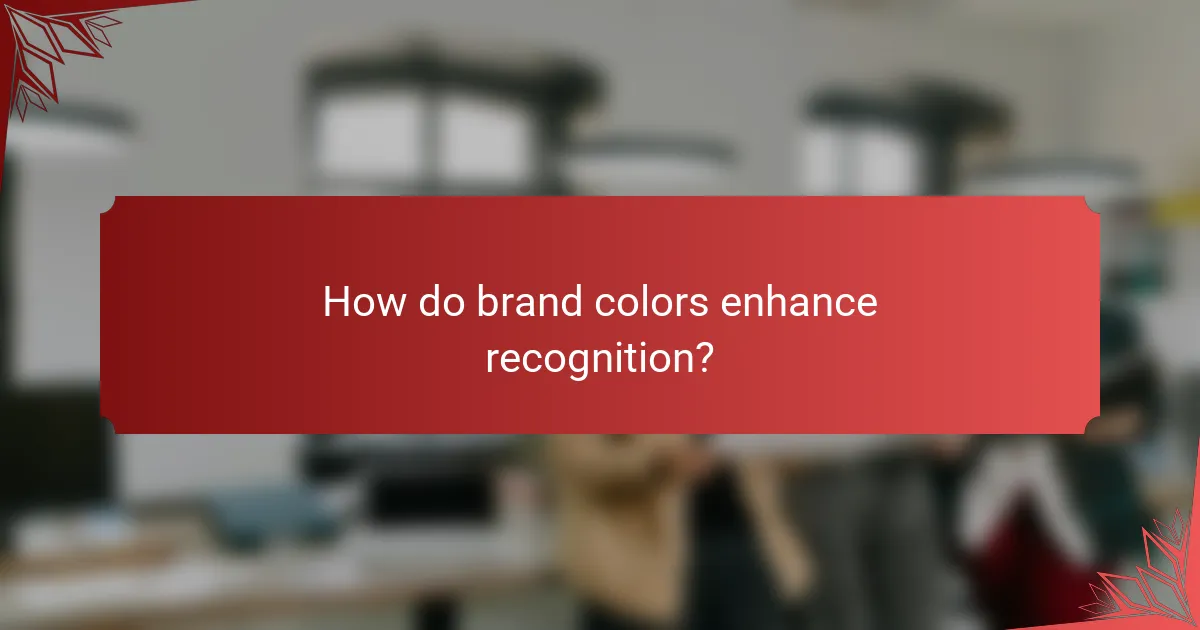 How do brand colors enhance recognition?